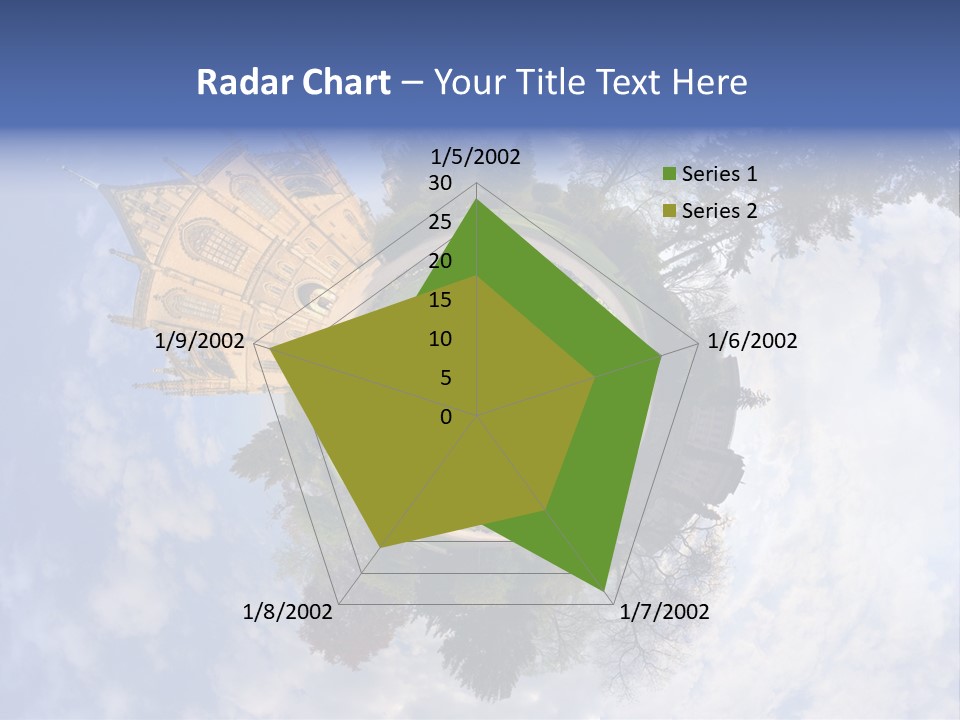 Radar Chart – Your Title Text Here

1/5/2002
30
25
20
15
10
5
0
1/6/2002
1/7/2002
1/8/2002
1/9/2002

Series 1
Series 2